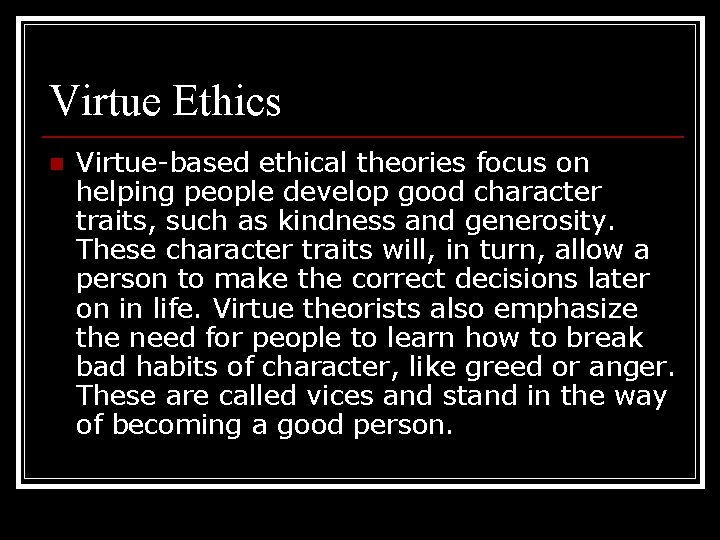 Virtue Ethics

Virtue-based ethical theories focus on helping people develop good character traits, such as kindness and generosity. These character traits will, in turn, allow a person to make the correct decisions later on in life. Virtue theorists also emphasize the need for people to learn how to break bad habits of character, like greed or anger. These are called vices and stand in the way of becoming a good person.